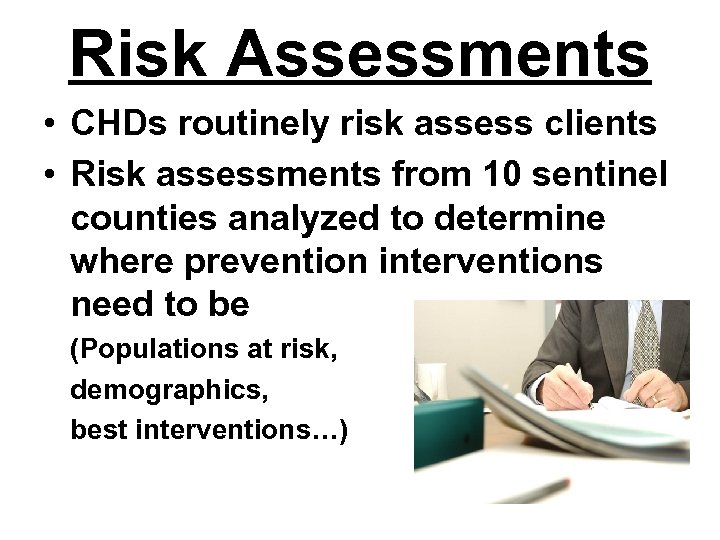 Risk Assessments

• CHDs routinely risk assess clients

• Risk assessments from 10 sentinel counties analyzed to determine where prevention interventions need to be

(Populations at risk,
demographics,
best interventions…)